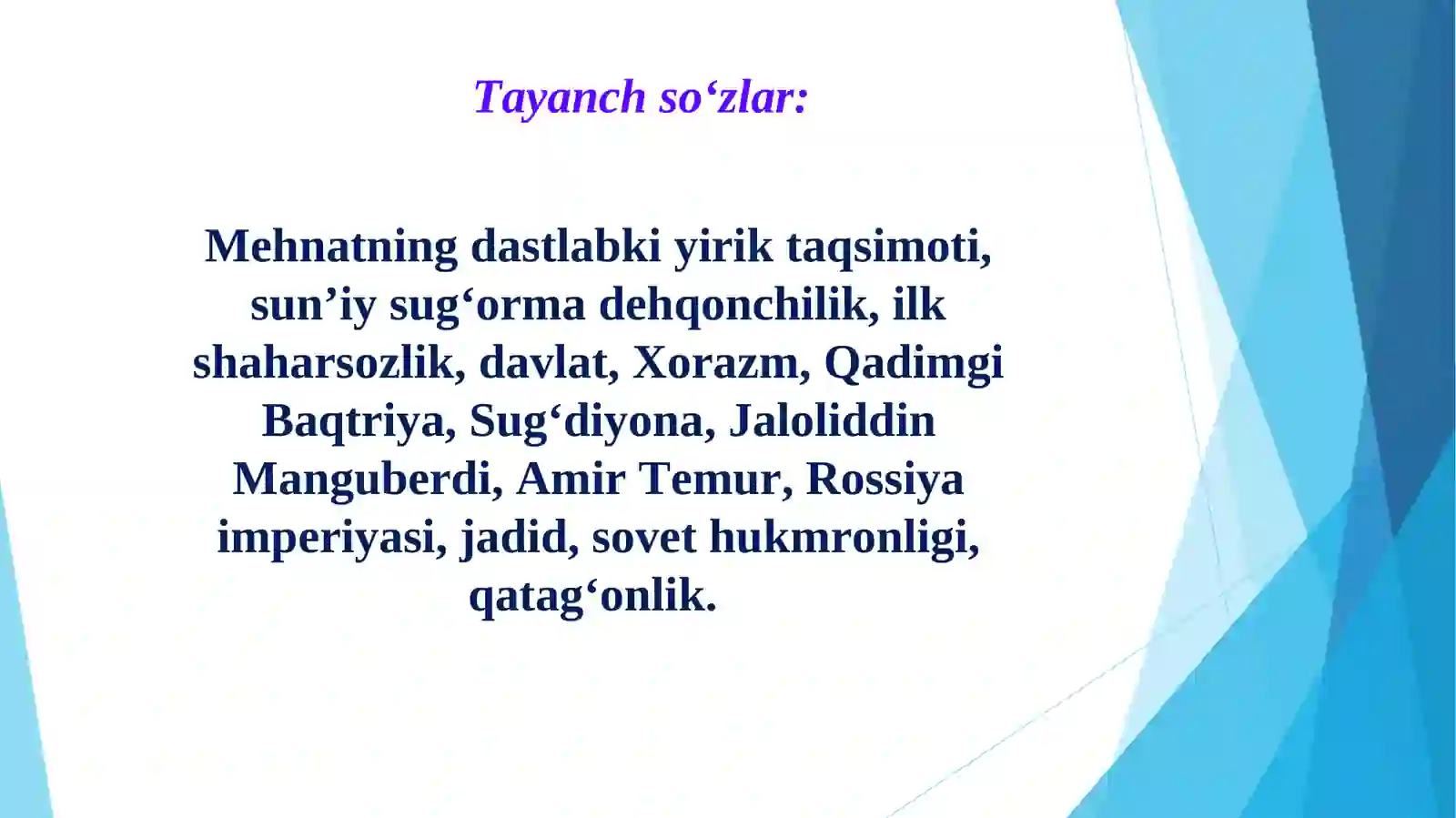 Tayanch so‘zlar:

Mehnatning dastlabki yirik taqsimoti, sun’iy sug‘orma dehqonchilik, ilk shaharsozlik, davlat, Xorazm, Qadimgi Baqtriya, Sug‘diyona, Jaloliddin Manguberdi, Amir Temur, Rossiya imperiyasi, jadid, sovet hukmronligi, qatag‘onlik.